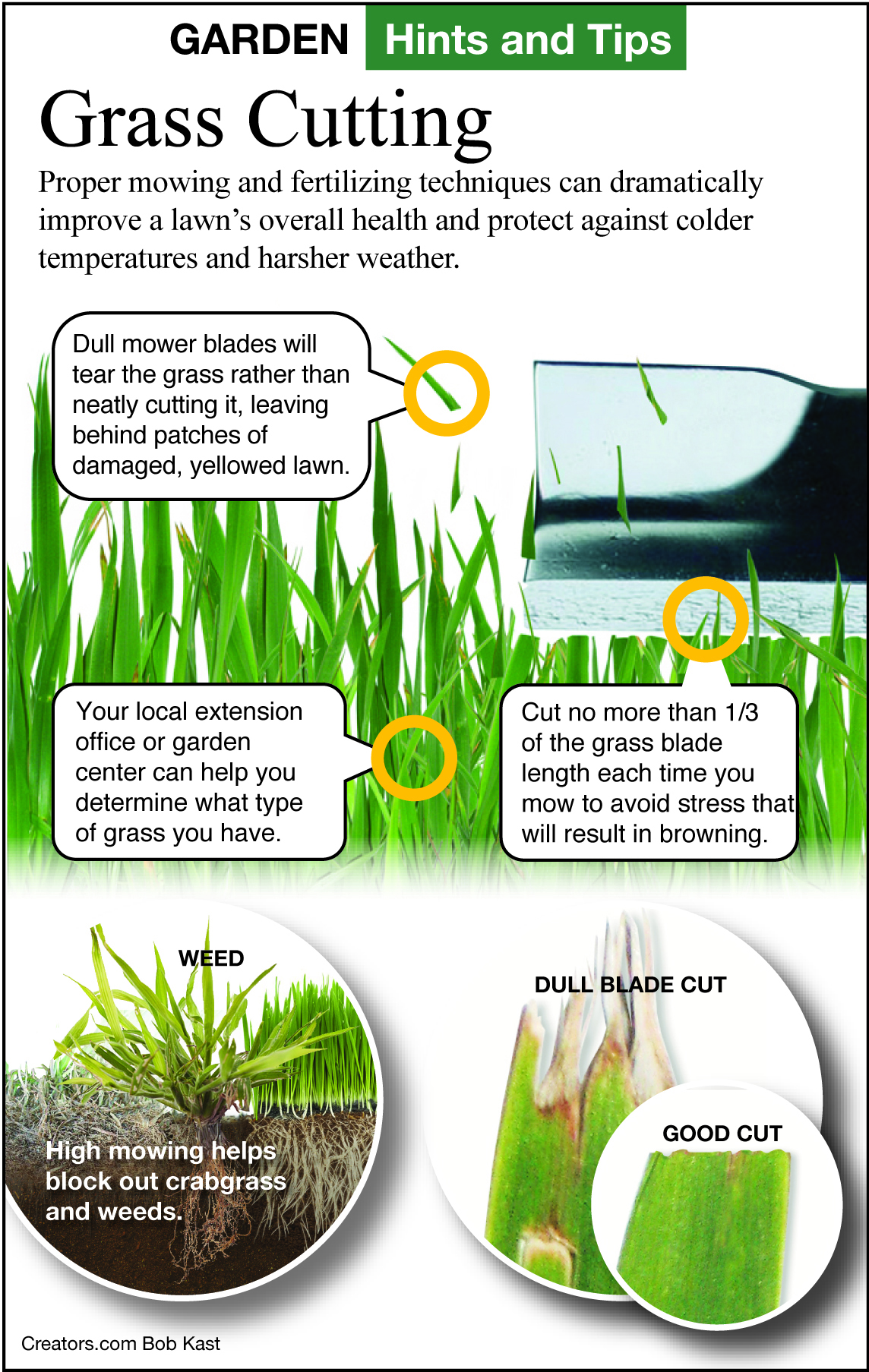 GARDEN Hints and Tips

Grass Cutting

Proper mowing and fertilizing techniques can dramatically improve a lawn's overall health and protect against colder temperatures and harsher weather.

Dull mower blades will tear the grass rather than neatly cutting it, leaving behind patches of damaged, yellowed lawn.

Your local extension office or garden center can help you determine what type of grass you have.

Cut no more than 1/3 of the grass blade length each time you mow to avoid stress that will result in browning.

WEED

High mowing helps block out crabgrass and weeds.

DULL BLADE CUT

GOOD CUT

Creators.com Bob Kast